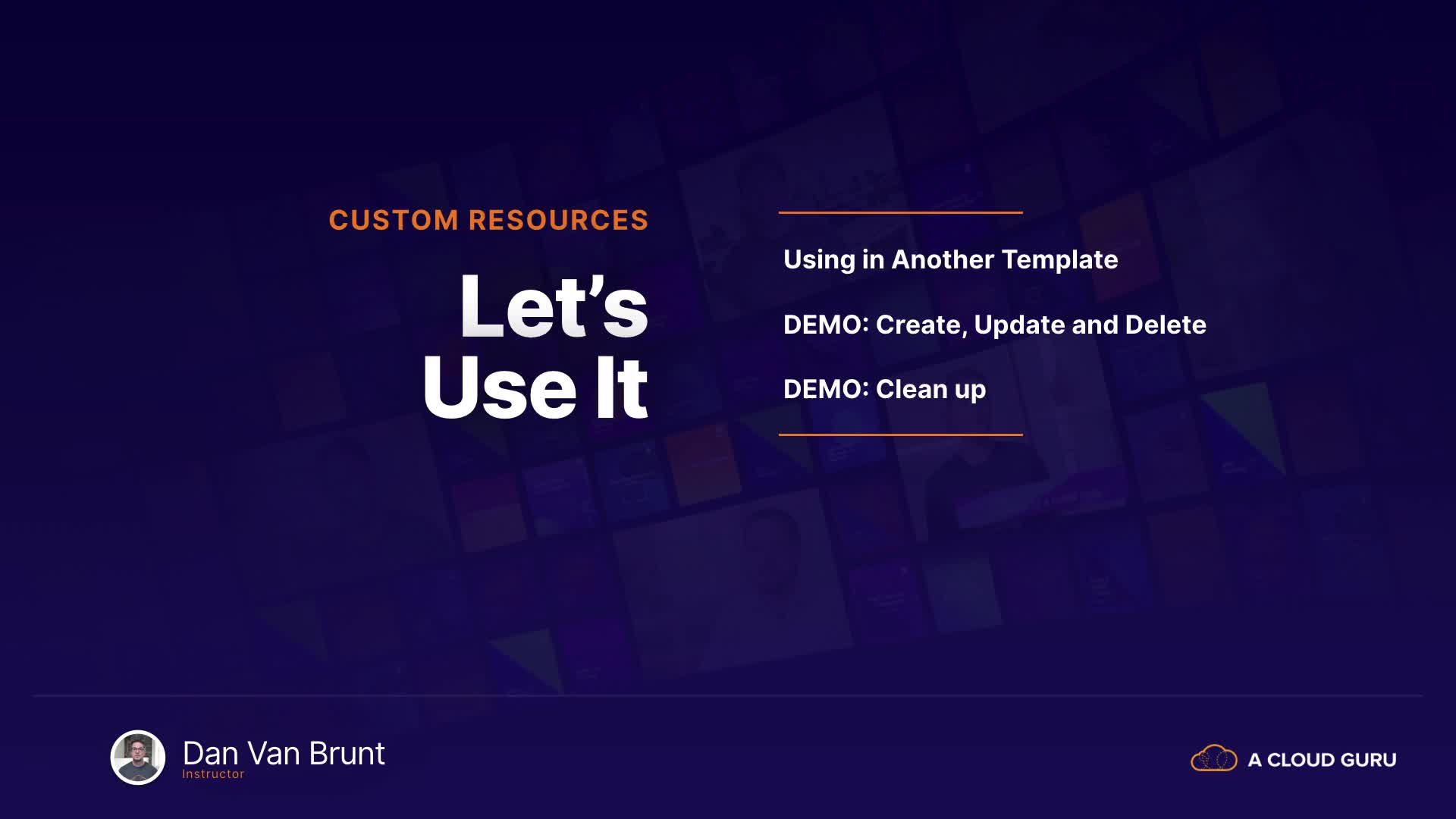 CUSTOM RESOURCES

Let's Use It

Using in Another Template

DEMO: Create, Update and Delete

DEMO: Clean up

Dan Van Brunt
Instructor

A CLOUD GURU